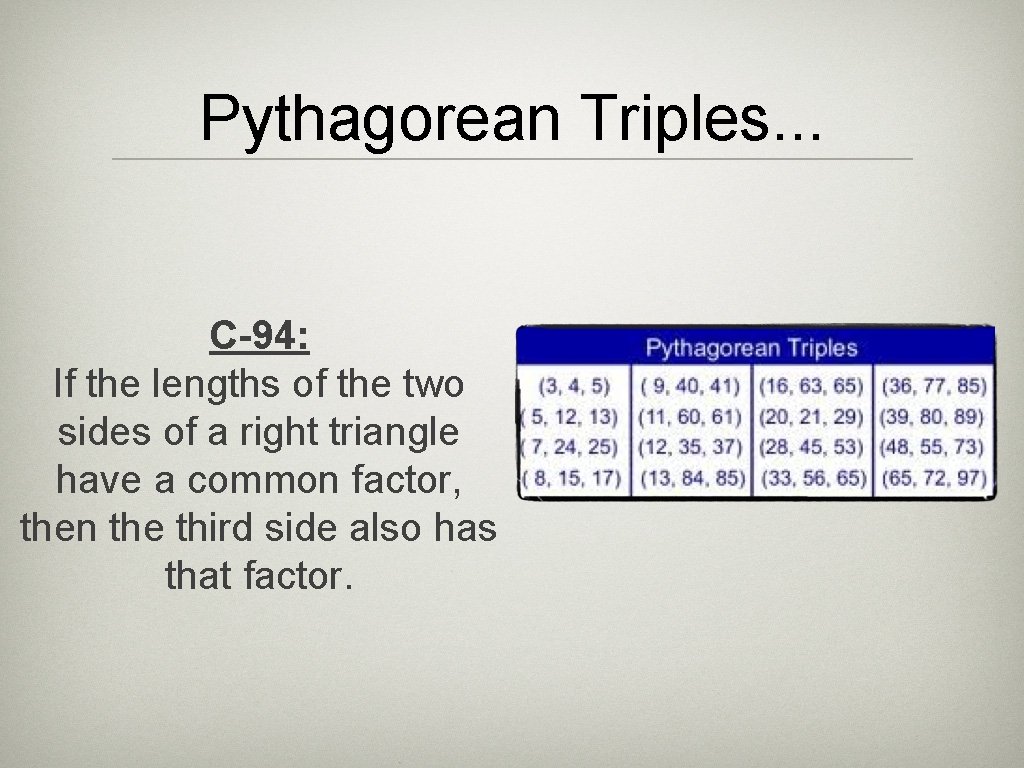 Pythagorean Triples...

C-94:
If the lengths of the two sides of a right triangle have a common factor, then the third side also has that factor.

| Pythagorean Triples | | | |
|---|---|---|---|
| (3, 4, 5) | ( 9, 40, 41) | (16, 63, 65) | (36, 77, 85) |
| ( 5, 12, 13) | (11, 60, 61) | (20, 21, 29) | (39, 80, 89) |
| ( 7, 24, 25) | (12, 35, 37) | (28, 45, 53) | (48, 55, 73) |
| ( 8, 15, 17) | (13, 84, 85) | (33, 56, 65) | (65, 72, 97) |